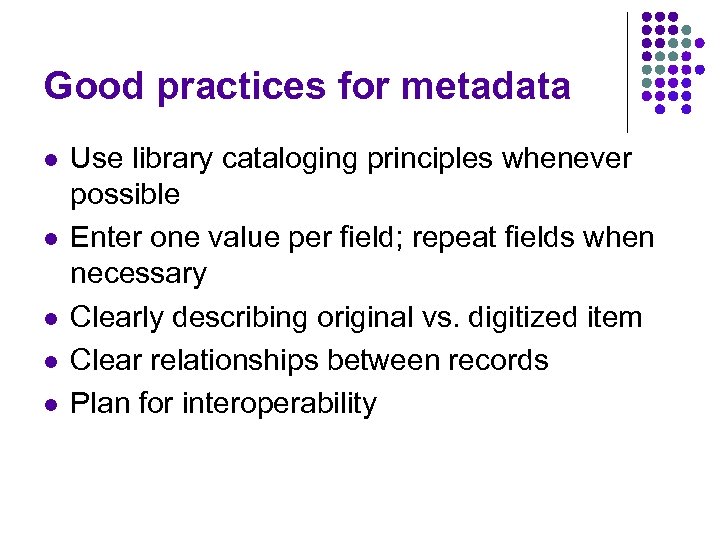 Good practices for metadata

- Use library cataloging principles whenever possible
- Enter one value per field; repeat fields when necessary
- Clearly describing original vs. digitized item
- Clear relationships between records
- Plan for interoperability